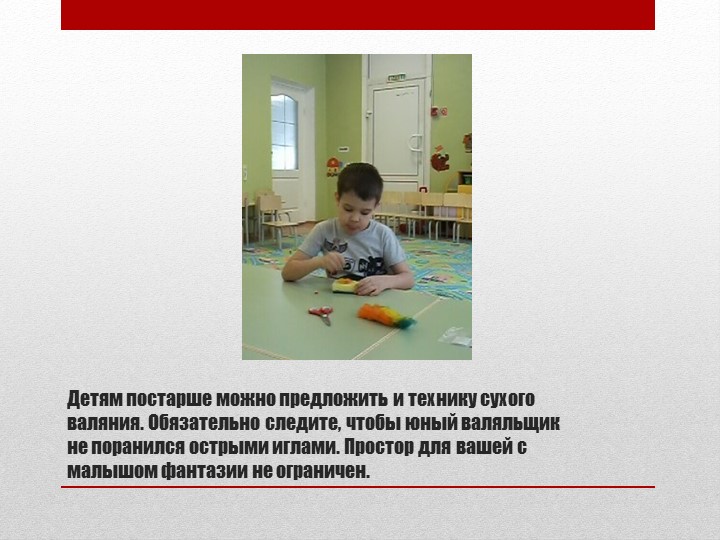 Детям постарше можно предложить и технику сухого валяния. Обязательно следите, чтобы юный валяльщик не поранился острыми иглами. Простор для вашей с малышом фантазии не ограничен.